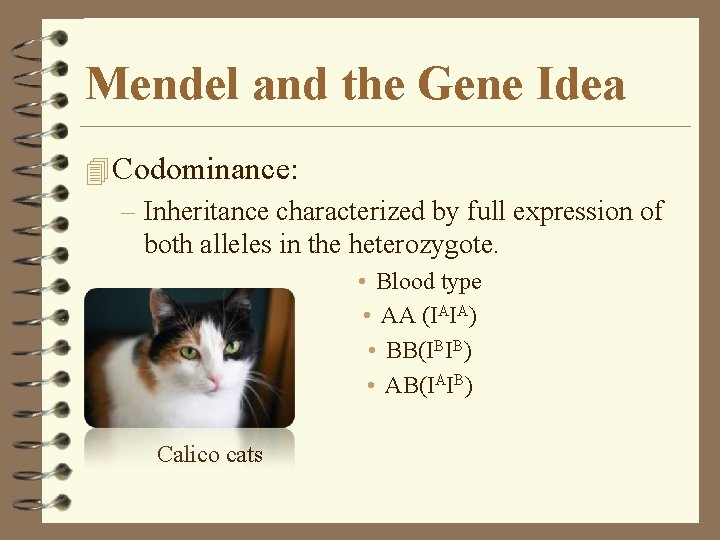 Mendel and the Gene Idea

Codominance:

– Inheritance characterized by full expression of both alleles in the heterozygote.

• Blood type
• AA ($I^AI^A$)
• BB($I^BI^B$)
• AB($I^AI^B$)

Calico cats